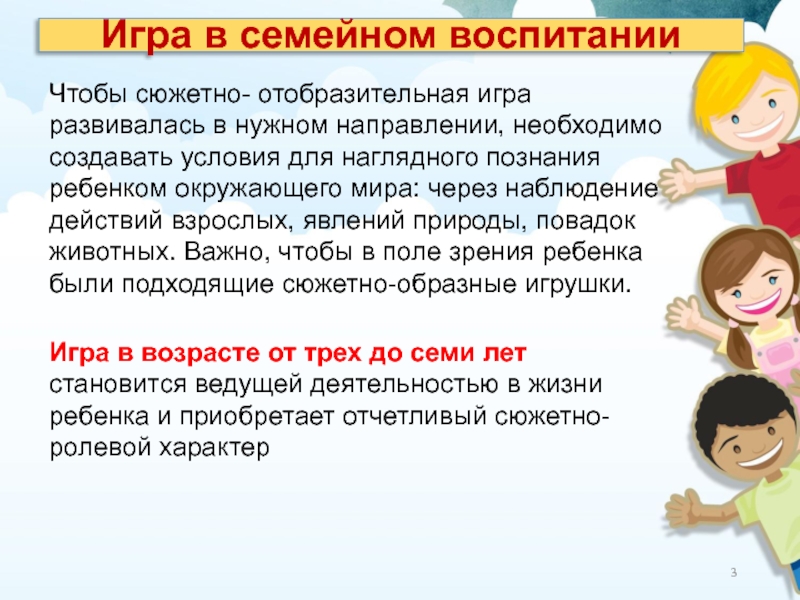 Игра в семейном воспитании

Чтобы сюжетно- отобразительная игра развивалась в нужном направлении, необходимо создавать условия для наглядного познания ребенком окружающего мира: через наблюдение действий взрослых, явлений природы, повадок животных. Важно, чтобы в поле зрения ребенка были подходящие сюжетно-образные игрушки.

Игра в возрасте от трех до семи лет становится ведущей деятельностью в жизни ребенка и приобретает отчетливый сюжетно-ролевой характер

3